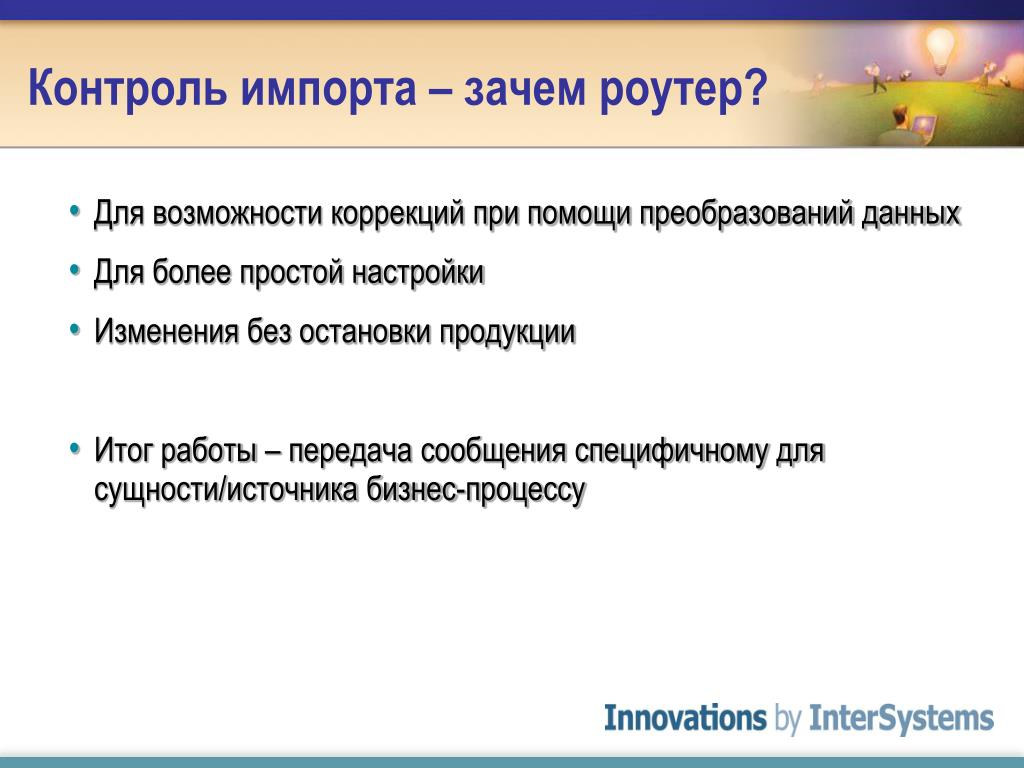 Контроль импорта – зачем роутер?

• Для возможности коррекций при помощи преобразований данных
• Для более простой настройки
• Изменения без остановки продукции

• Итог работы – передача сообщения специфичному для сущности/источника бизнес-процессу

Innovations by InterSystems